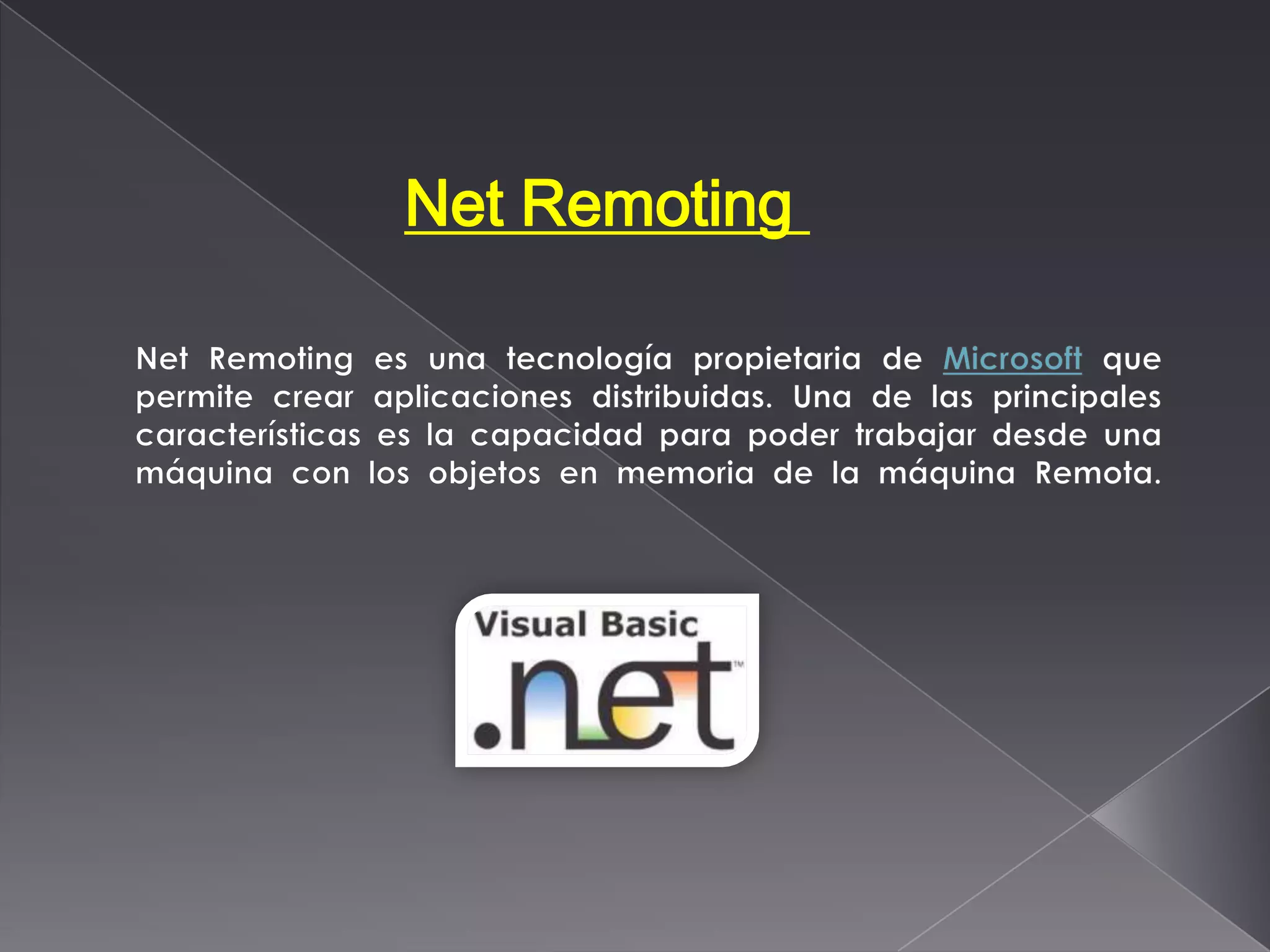 Net Remoting

Net Remoting es una tecnología propietaria de Microsoft que permite crear aplicaciones distribuidas. Una de las principales características es la capacidad para poder trabajar desde una máquina con los objetos en memoria de la máquina Remota.

Visual Basic
.net™